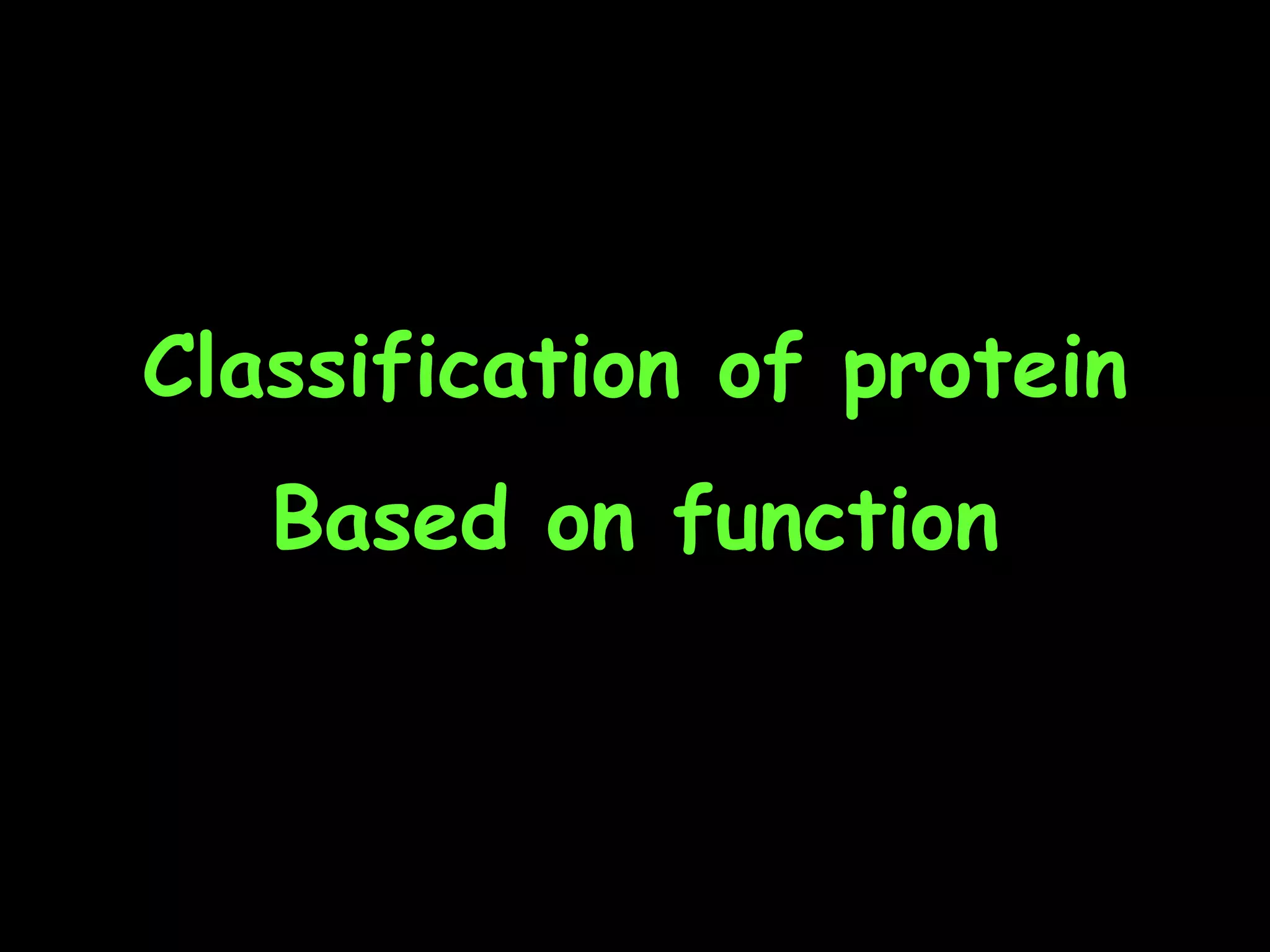 Classification of protein
Based on function